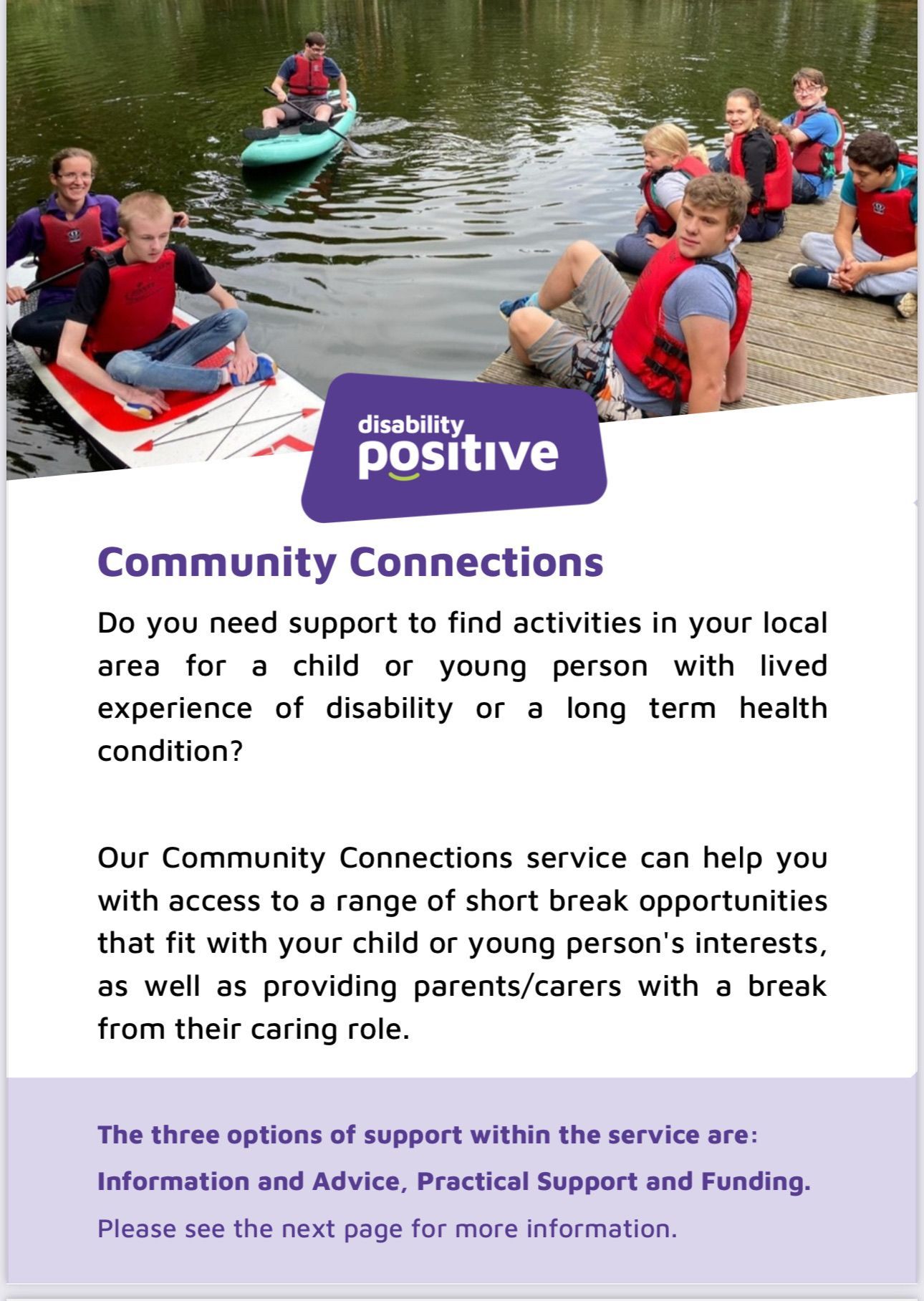 disability positive

Community Connections

Do you need support to find activities in your local area for a child or young person with lived experience of disability or a long term health condition?

Our Community Connections service can help you with access to a range of short break opportunities that fit with your child or young person's interests, as well as providing parents/carers with a break from their caring role.

The three options of support within the service are:

Information and Advice, Practical Support and Funding.

Please see the next page for more information.